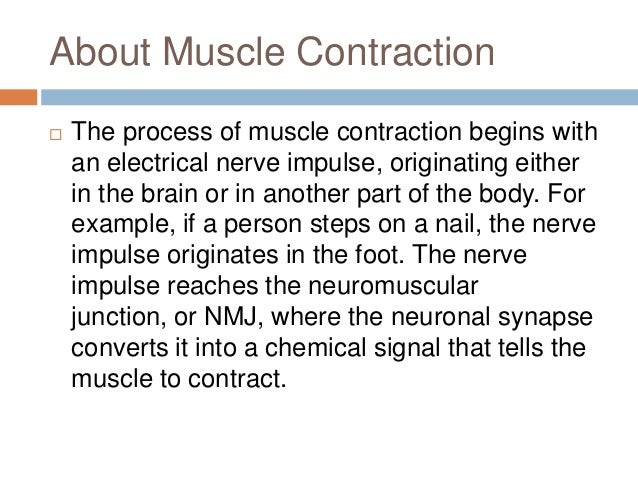 About Muscle Contraction

□ The process of muscle contraction begins with an electrical nerve impulse, originating either in the brain or in another part of the body. For example, if a person steps on a nail, the nerve impulse originates in the foot. The nerve impulse reaches the neuromuscular junction, or NMJ, where the neuronal synapse converts it into a chemical signal that tells the muscle to contract.